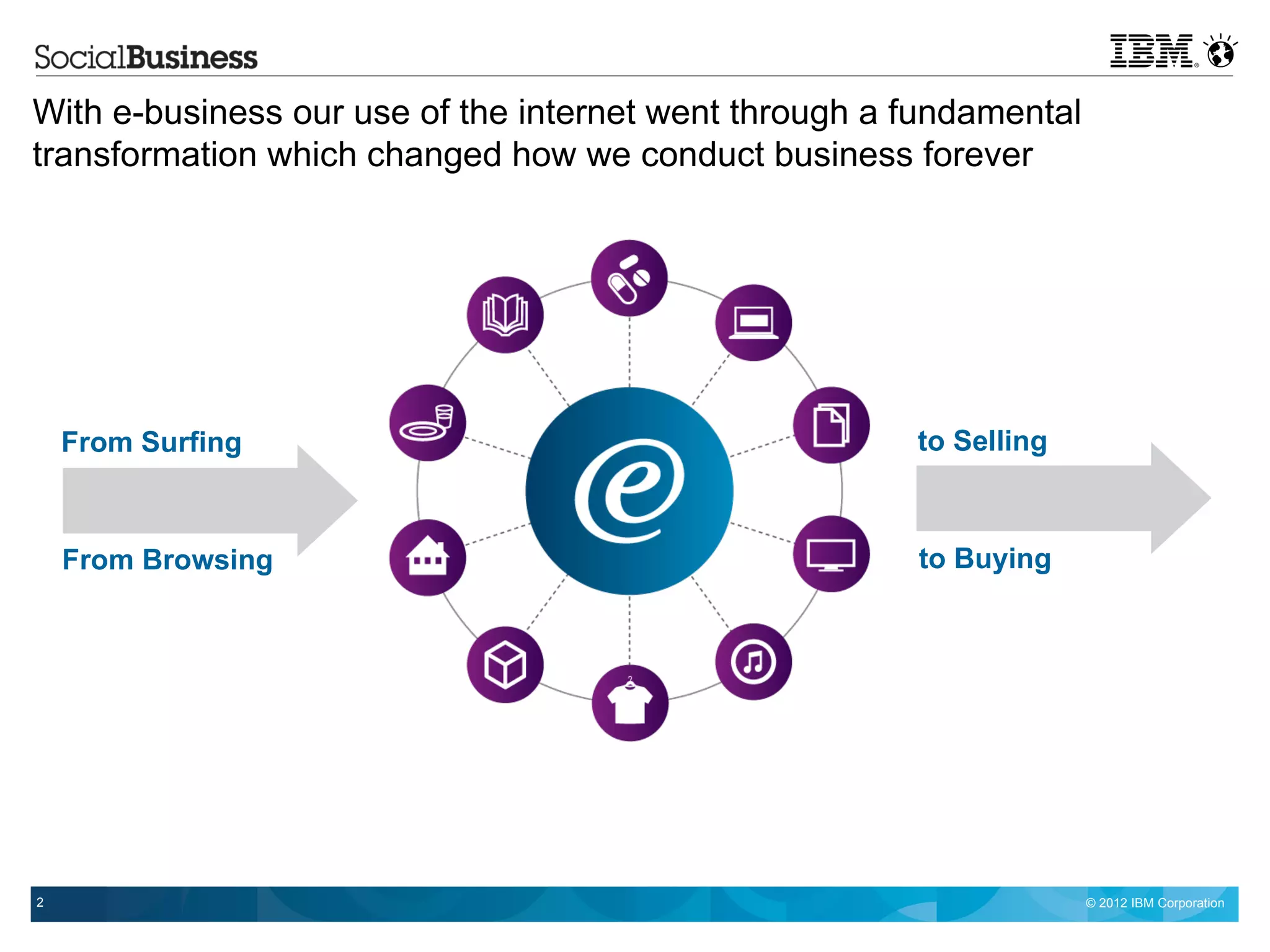 SocialBusiness

IBM

With e-business our use of the internet went through a fundamental transformation which changed how we conduct business forever

From Surfing

From Browsing

e

to Selling

to Buying

2

© 2012 IBM Corporation